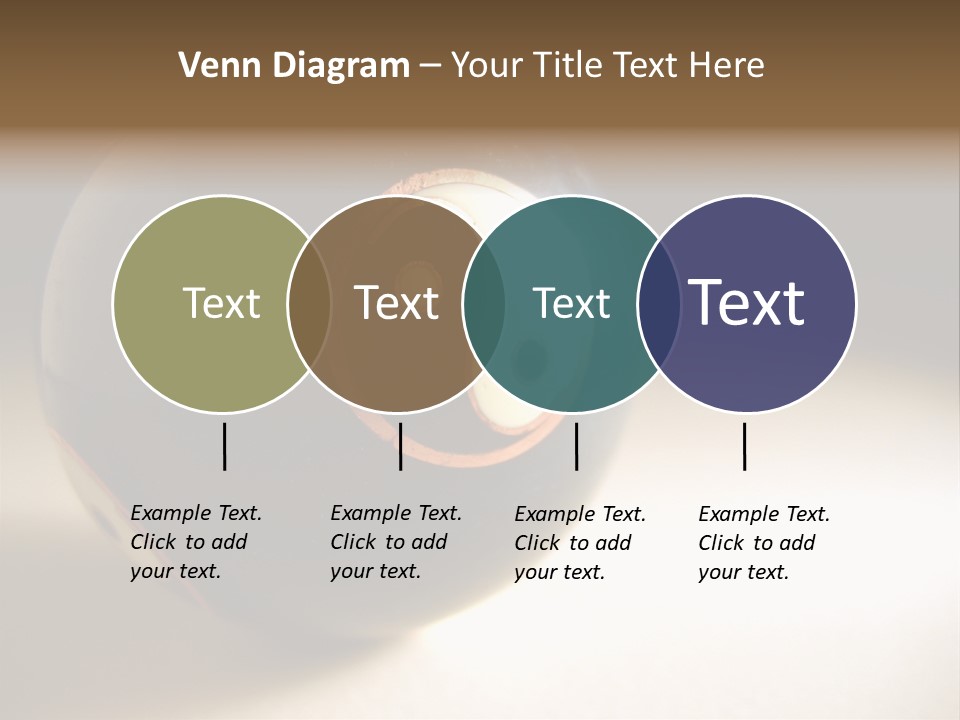 Venn Diagram – Your Title Text Here

Text

Text

Text

Text

Example Text. Click to add your text.

Example Text. Click to add your text.

Example Text. Click to add your text.

Example Text. Click to add your text.